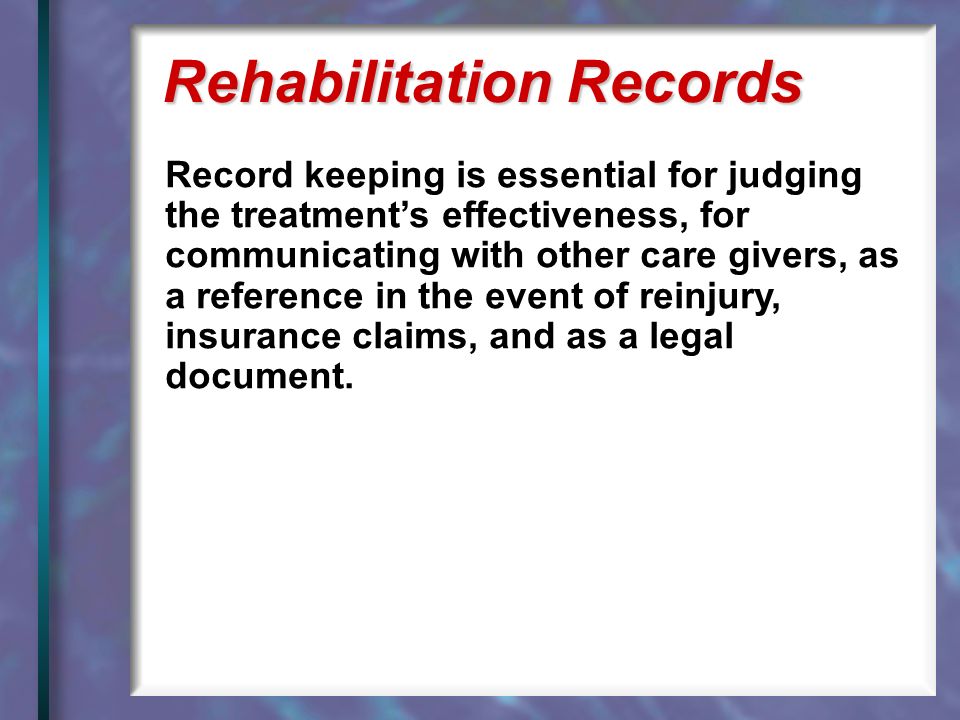 Rehabilitation Records

Record keeping is essential for judging the treatment’s effectiveness, for communicating with other care givers, as a reference in the event of reinjury, insurance claims, and as a legal document.